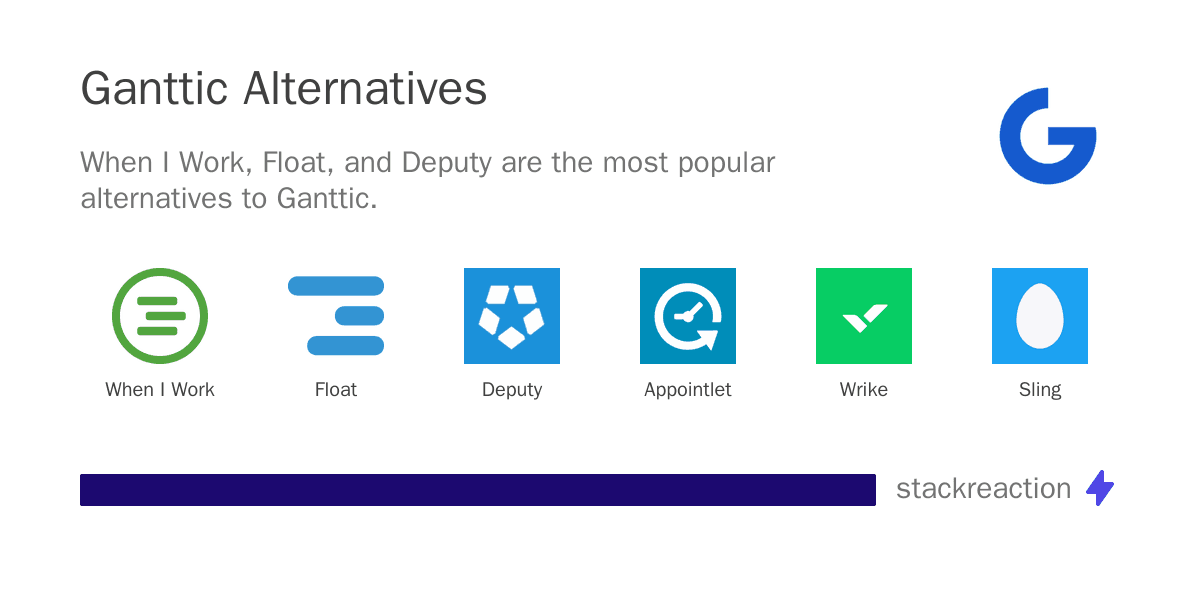 Ganttic Alternatives

When I Work, Float, and Deputy are the most popular alternatives to Ganttic.

When I Work

Float

Deputy

Appointlet

Wrike

Sling

stackreaction